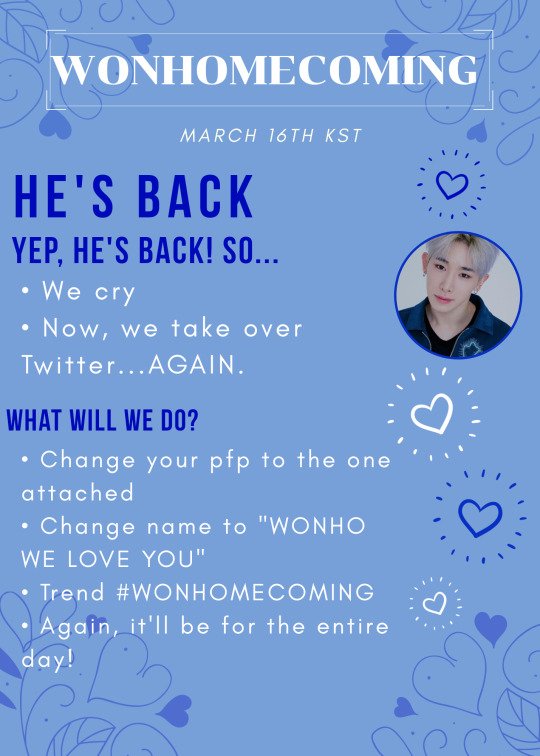 WONHOMECOMING

MARCH 16TH KST

HE'S BACK

YEP, HE'S BACK! SO...

• We cry
• Now, we take over Twitter...AGAIN.

WHAT WILL WE DO?

• Change your pfp to the one attached
• Change name to "WONHO WE LOVE YOU"
• Trend #WONHOMECOMING
• Again, it'll be for the entire day!